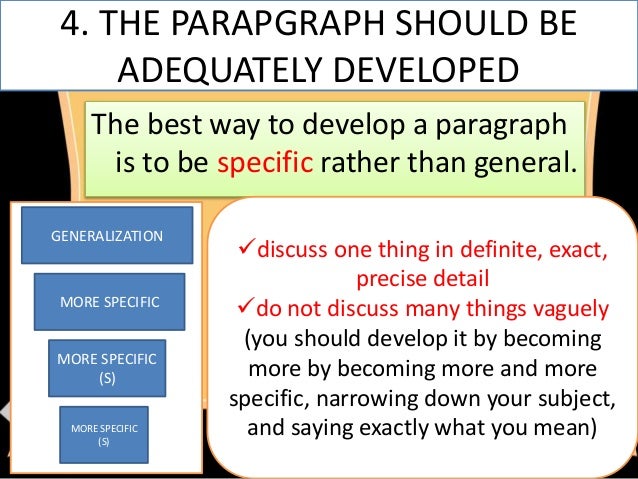 4. THE PARAPGRAPH SHOULD BE ADEQUATELY DEVELOPED

The best way to develop a paragraph is to be specific rather than general.

GENERALIZATION

MORE SPECIFIC

MORE SPECIFIC (S)

MORE SPECIFIC (S)

✓discuss one thing in definite, exact, precise detail
✓do not discuss many things vaguely (you should develop it by becoming more by becoming more and more specific, narrowing down your subject, and saying exactly what you mean)